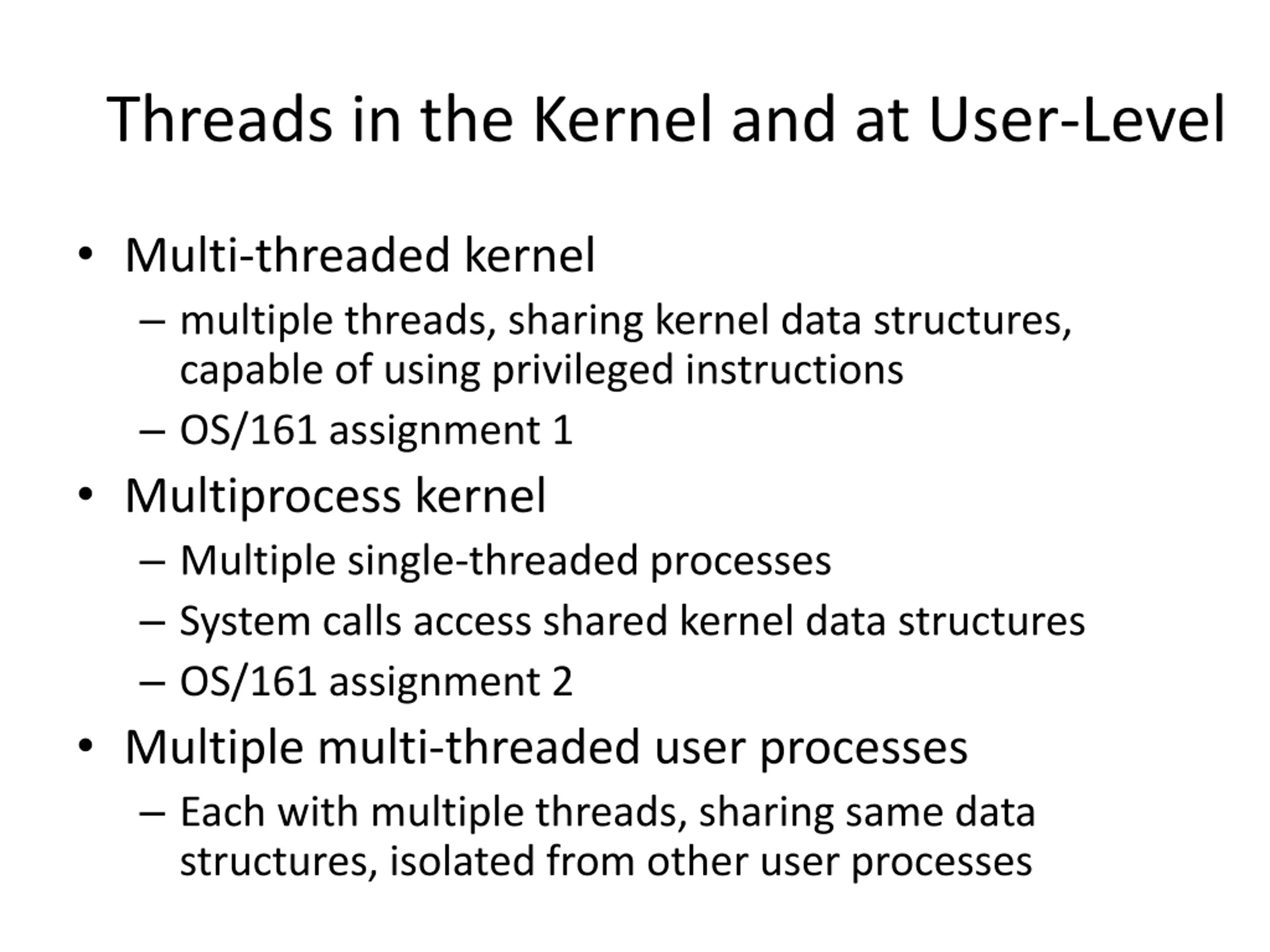 Threads in the Kernel and at User-Level

• Multi-threaded kernel
– multiple threads, sharing kernel data structures, capable of using privileged instructions
– OS/161 assignment 1
• Multiprocess kernel
– Multiple single-threaded processes
– System calls access shared kernel data structures
– OS/161 assignment 2
• Multiple multi-threaded user processes
– Each with multiple threads, sharing same data structures, isolated from other user processes